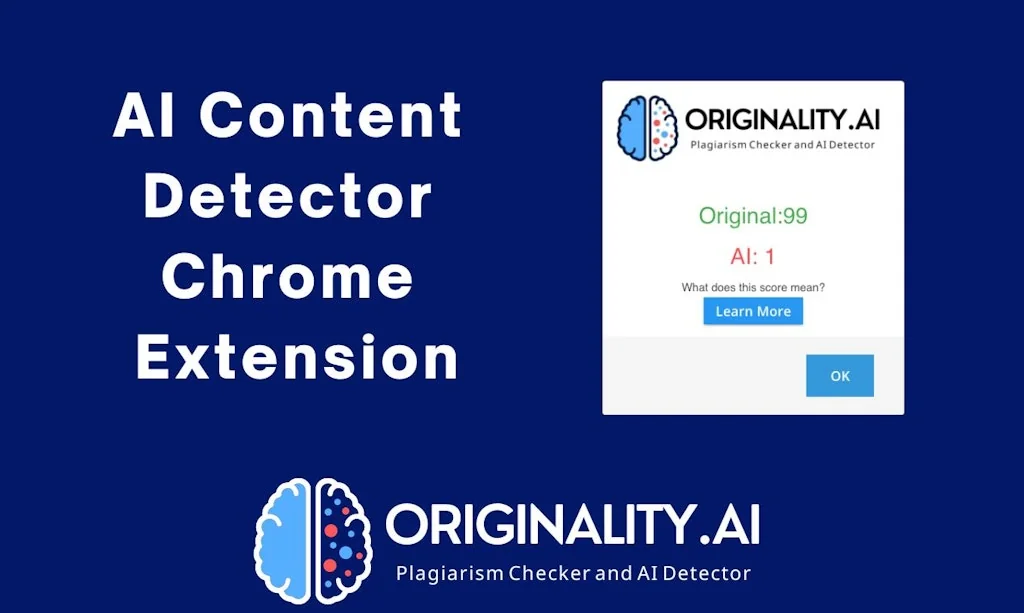 AI Content Detector Chrome Extension

ORIGINALITY.AI
Plagiarism Checker and AI Detector

Original:99

AI: 1

What does this score mean?

Learn More

OK

ORIGINALITY.AI
Plagiarism Checker and AI Detector